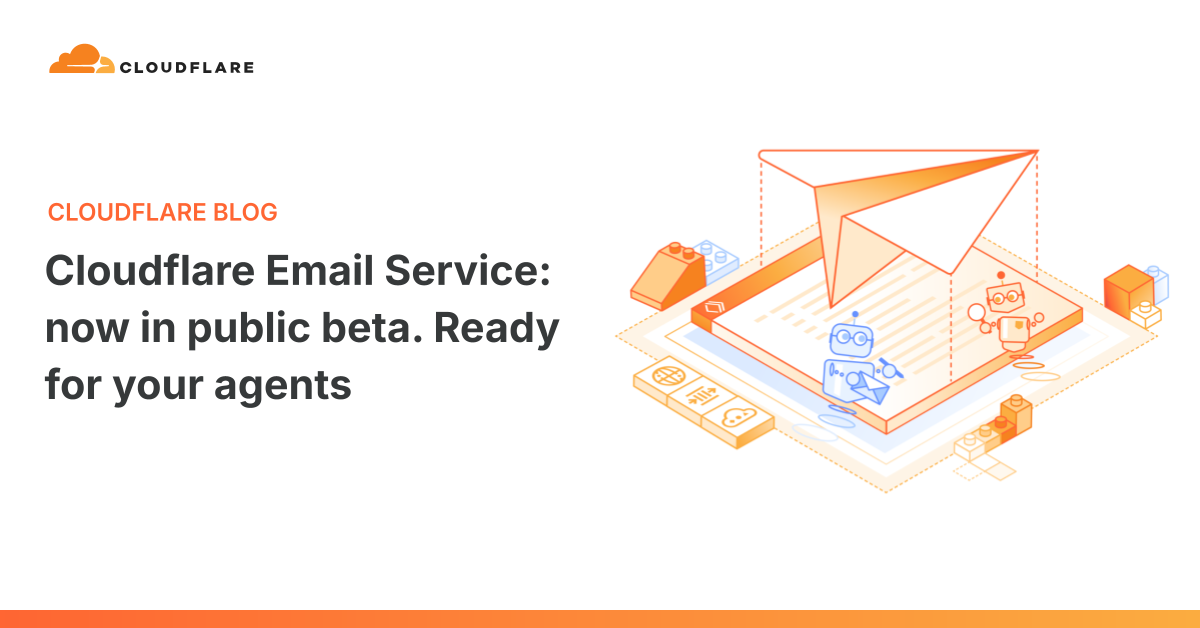 CLOUDFLARE

CLOUDFLARE BLOG

Cloudflare Email Service: now in public beta. Ready for your agents